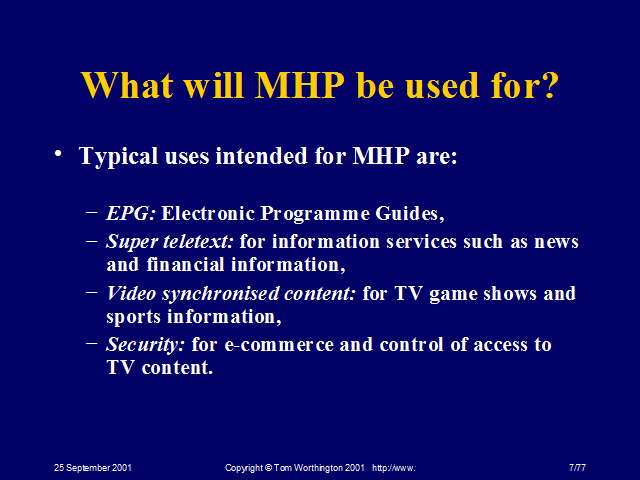 What will MHP be used for?

• Typical uses intended for MHP are:

– EPG: Electronic Programme Guides,
– Super teletext: for information services such as news and financial information,
– Video synchronised content: for TV game shows and sports information,
– Security: for e-commerce and control of access to TV content.

25 September 2001

Copyright © Tom Worthington 2001 http://www.

7/77